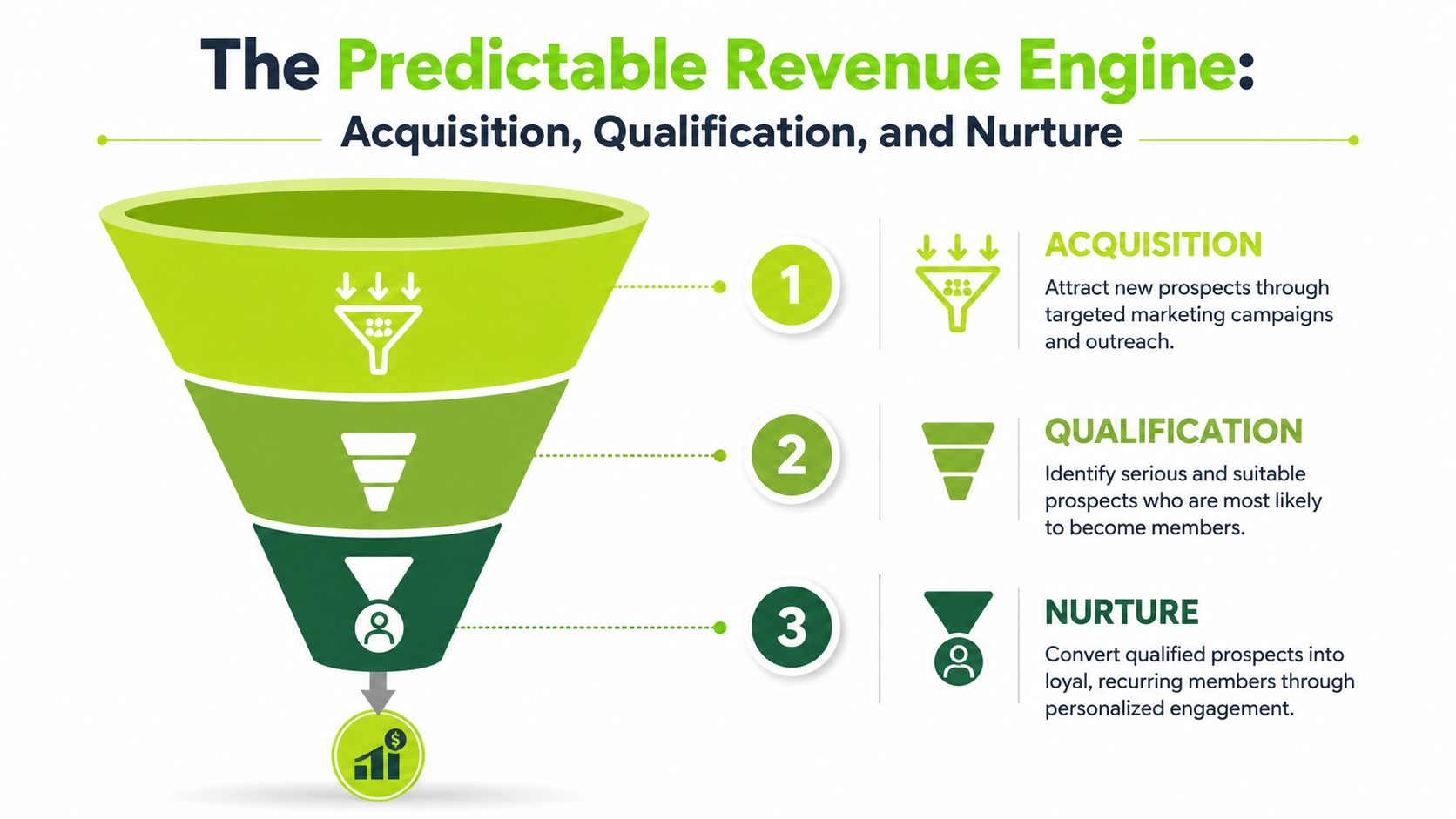 The Predictable Revenue Engine:
Acquisition, Qualification, and Nurture

1

ACQUISITION
Attract new prospects through targeted marketing campaigns and outreach.

2

QUALIFICATION
Identify serious and suitable prospects who are most likely to become members.

3

NURTURE
Convert qualified prospects into loyal, recurring members through personalized engagement.

$